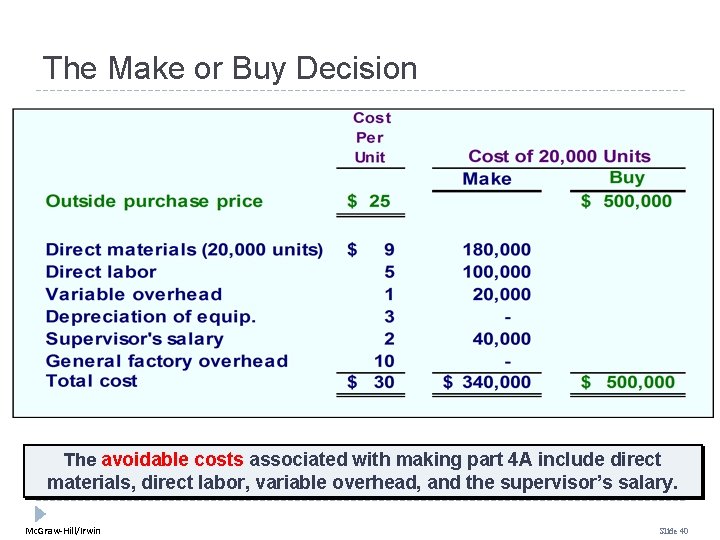 The Make or Buy Decision

| | Cost Per Unit | Cost of 20,000 Units Make | Cost of 20,000 Units Buy |
|---|---|---|---|
| Outside purchase price | \$ 25 | | \$ 500,000 |
| Direct materials (20,000 units) | \$ 9 | 180,000 | |
| Direct labor | 5 | 100,000 | |
| Variable overhead | 1 | 20,000 | |
| Depreciation of equip. | 3 | - | |
| Supervisor's salary | 2 | 40,000 | |
| General factory overhead | 10 | - | |
| Total cost | \$ 30 | \$ 340,000 | \$ 500,000 |

The avoidable costs associated with making part 4A include direct materials, direct labor, variable overhead, and the supervisor's salary.

McGraw-Hill/Irwin

Slide 40